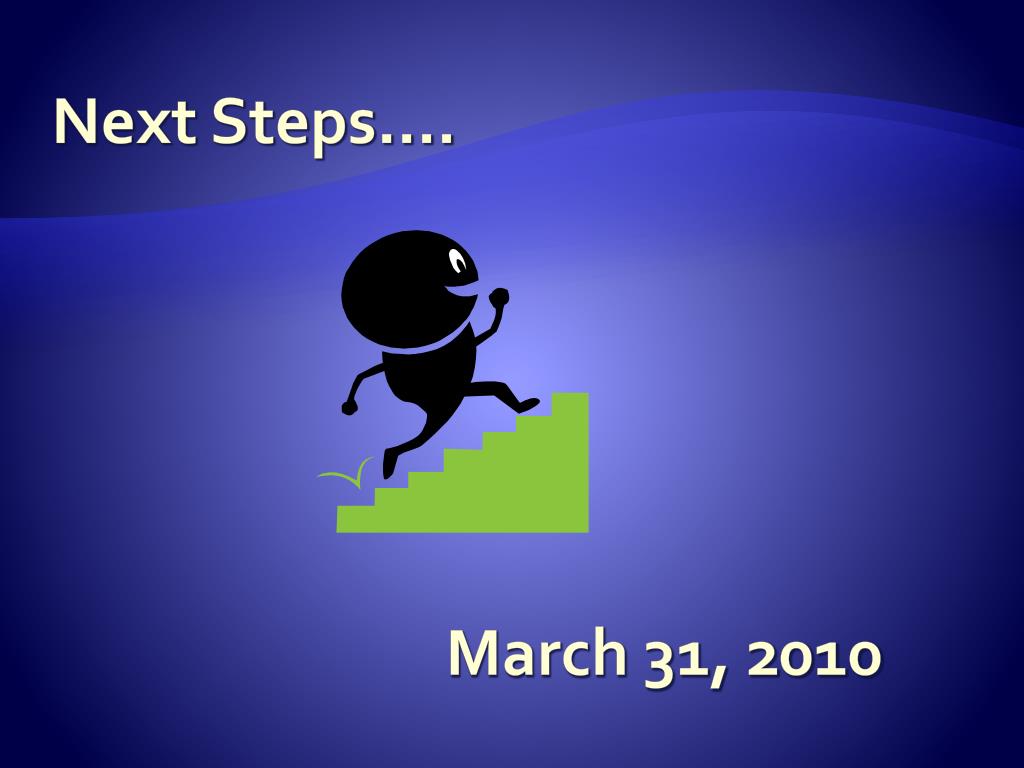 Next Steps….

March 31, 2010